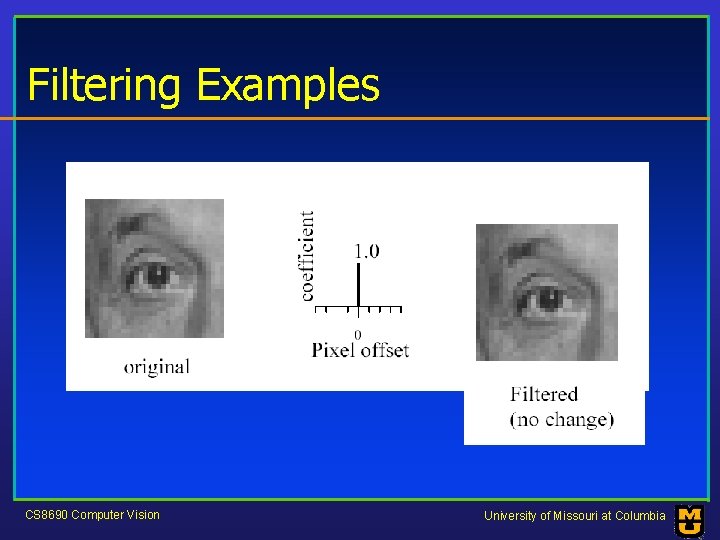 Filtering Examples

original

coefficient

1.0

0

Pixel offset

Filtered
(no change)

CS8690 Computer Vision

University of Missouri at Columbia

MU